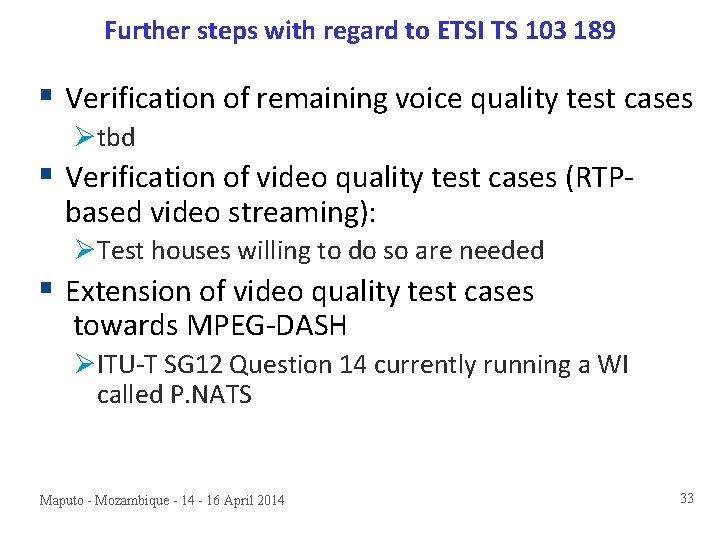 Further steps with regard to ETSI TS 103 189

▪ Verification of remaining voice quality test cases
➢ tbd

▪ Verification of video quality test cases (RTP-based video streaming):
➢ Test houses willing to do so are needed

▪ Extension of video quality test cases towards MPEG-DASH
➢ ITU-T SG12 Question 14 currently running a WI called P.NATS

Maputo - Mozambique - 14 - 16 April 2014

33